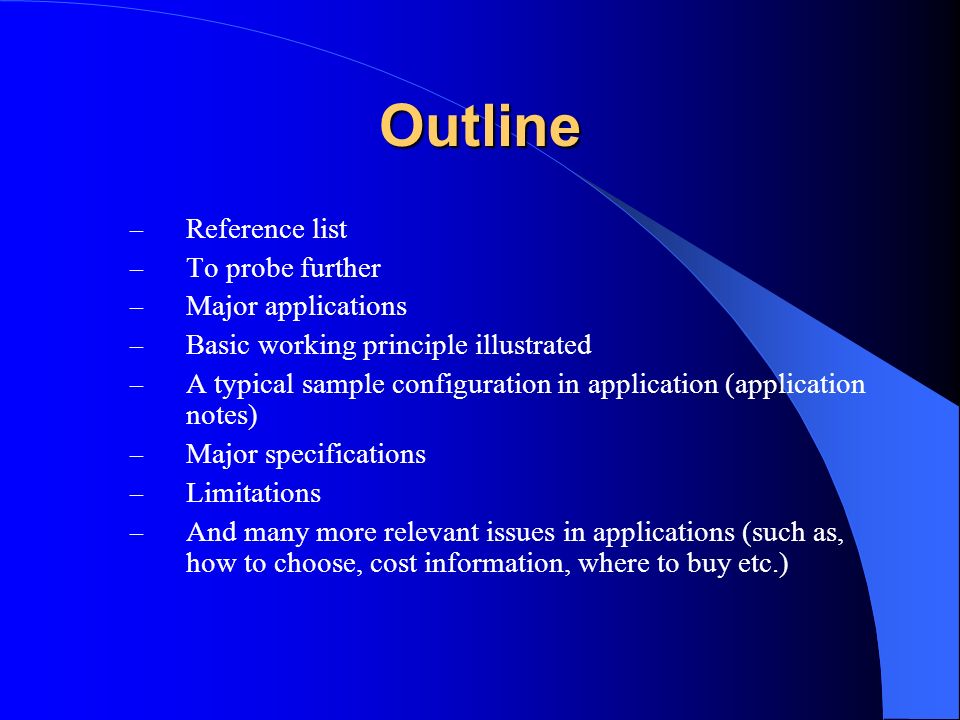 Outline

– Reference list
– To probe further
– Major applications
– Basic working principle illustrated
– A typical sample configuration in application (application notes)
– Major specifications
– Limitations
– And many more relevant issues in applications (such as, how to choose, cost information, where to buy etc.)